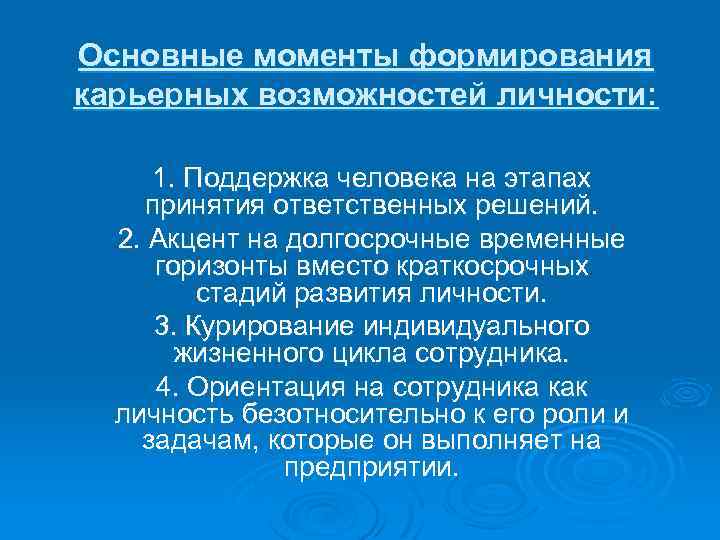 Основные моменты формирования карьерных возможностей личности:

1. Поддержка человека на этапах принятия ответственных решений.

2. Акцент на долгосрочные временные горизонты вместо краткосрочных стадий развития личности.

3. Курирование индивидуального жизненного цикла сотрудника.

4. Ориентация на сотрудника как личность безотносительно к его роли и задачам, которые он выполняет на предприятии.